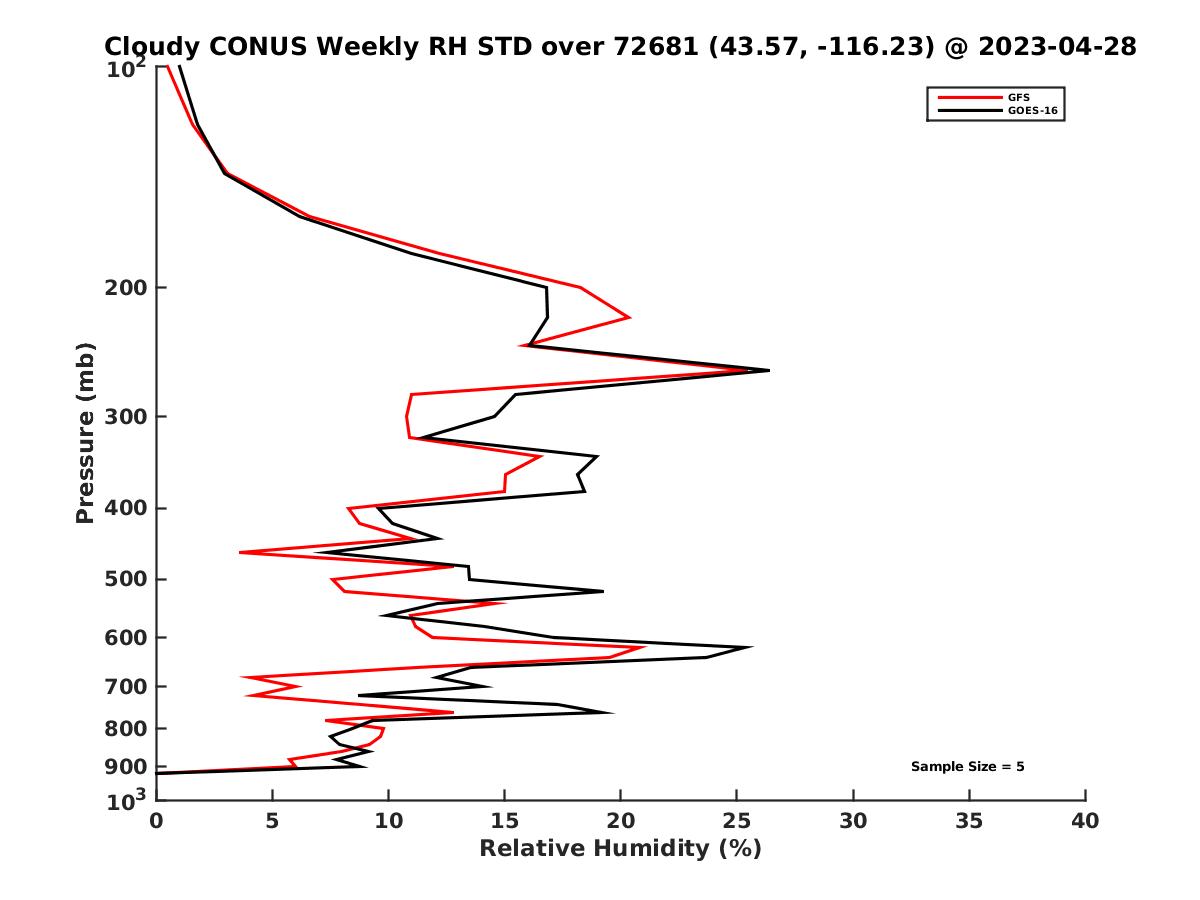 Cloudy CONUS Weekly RH STD over 72681 (43.57, -116.23) @ 2023-04-28

GFS
GOES-16

Pressure (mb)

$10^2$
200
300
400
500
600
700
800
900
$10^3$

Sample Size = 5

0 5 10 15 20 25 30 35 40
Relative Humidity (%)